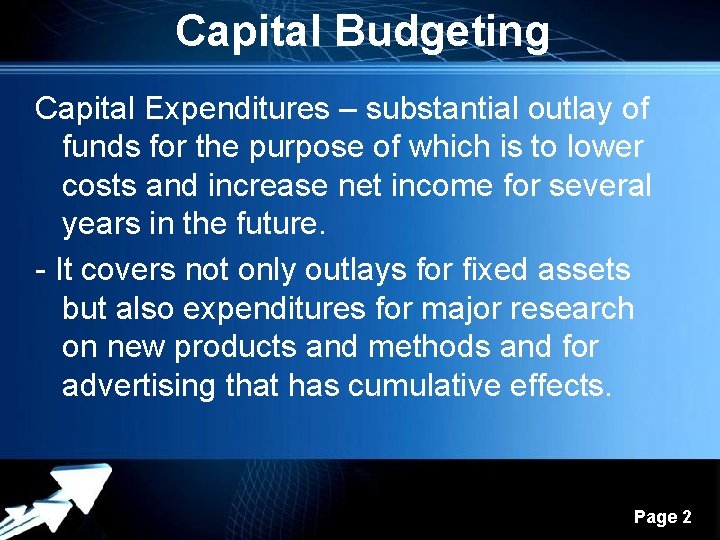 Capital Budgeting

Capital Expenditures – substantial outlay of funds for the purpose of which is to lower costs and increase net income for several years in the future.

- It covers not only outlays for fixed assets but also expenditures for major research on new products and methods and for advertising that has cumulative effects.

Page 2